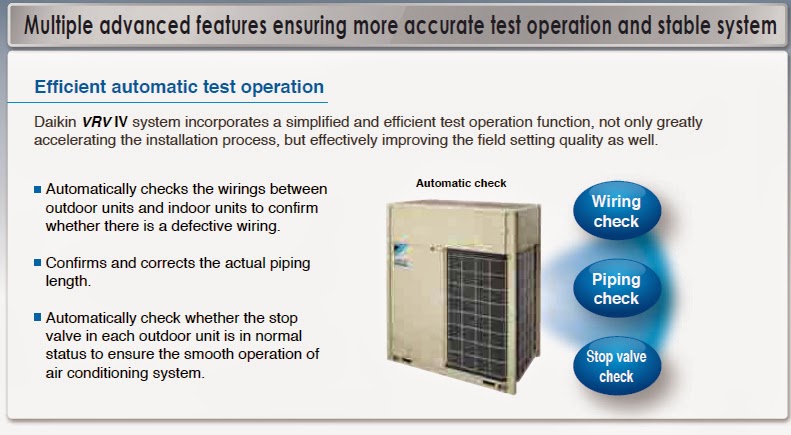 Multiple advanced features ensuring more accurate test operation and stable system

Efficient automatic test operation

Daikin VRV IV system incorporates a simplified and efficient test operation function, not only greatly accelerating the installation process, but effectively improving the field setting quality as well.

■ Automatically checks the wirings between outdoor units and indoor units to confirm whether there is a defective wiring.

■ Confirms and corrects the actual piping length.

■ Automatically check whether the stop valve in each outdoor unit is in normal status to ensure the smooth operation of air conditioning system.

Automatic check

Wiring check

Piping check

Stop valve check